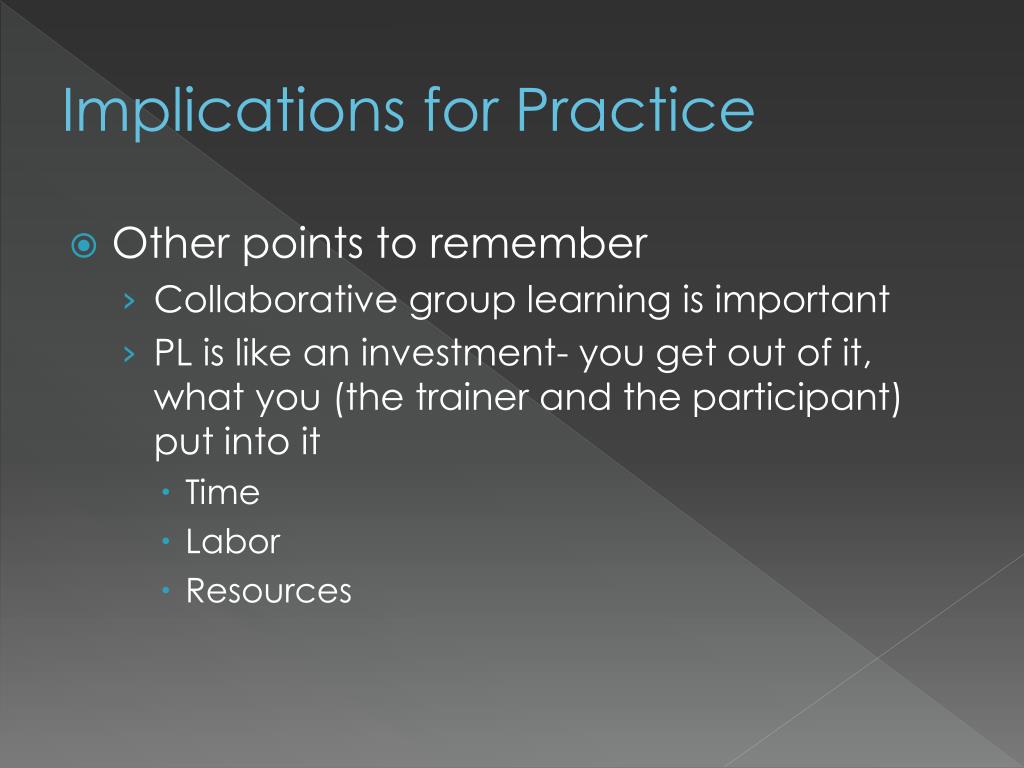 Implications for Practice

Other points to remember
› Collaborative group learning is important
› PL is like an investment- you get out of it, what you (the trainer and the participant) put into it
• Time
• Labor
• Resources